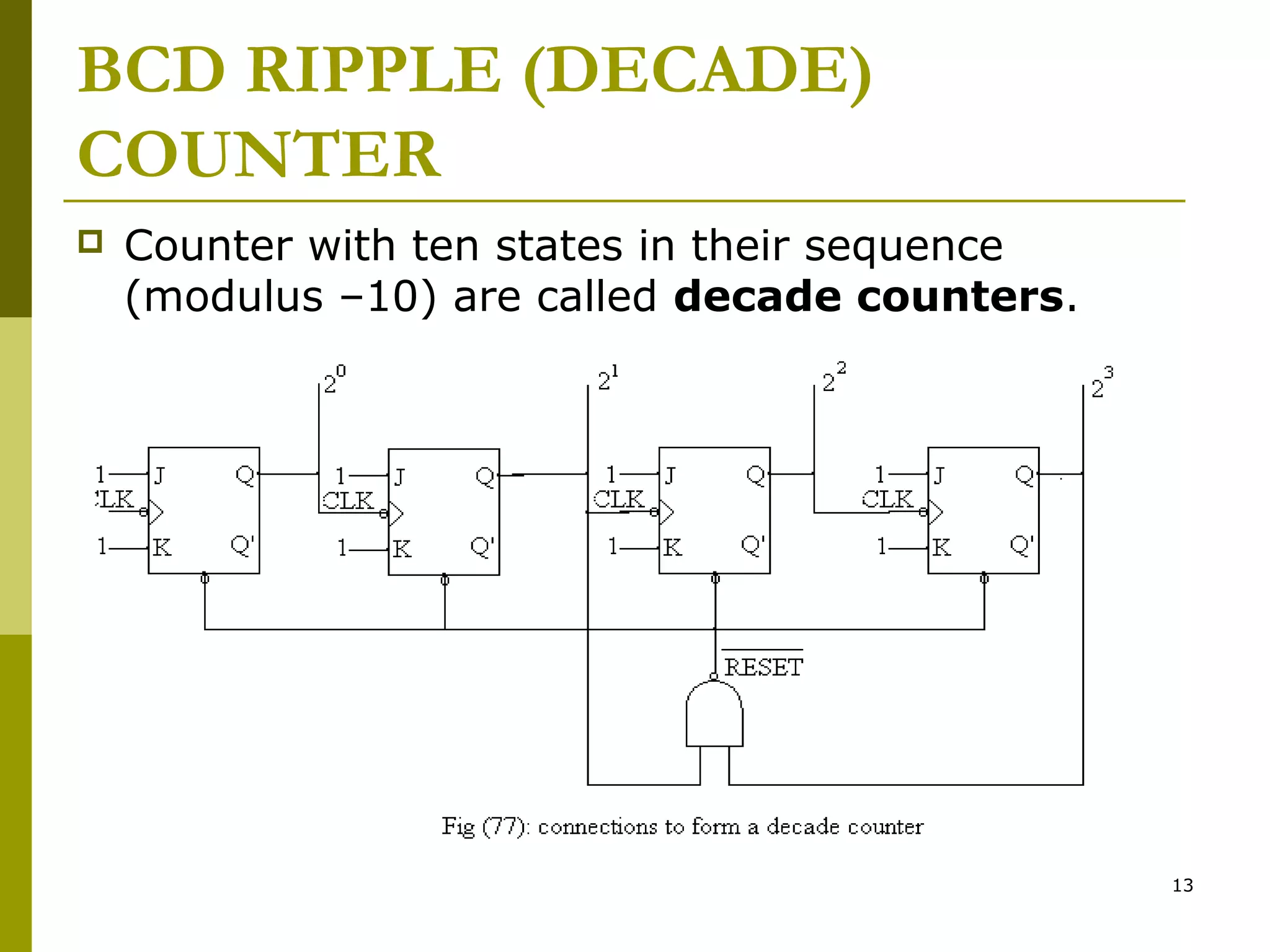 BCD RIPPLE (DECADE) COUNTER

Counter with ten states in their sequence (modulus –10) are called **decade counters**.

$2^0$

$2^1$

$2^2$

$2^3$

1 J Q
CLK
1 K Q'

1 J Q
CLK
1 K Q'

1 J Q
CLK
1 K Q'

1 J Q
CLK
1 K Q'

$\overline{RESET}$

Fig (77): connections to form a decade counter

13